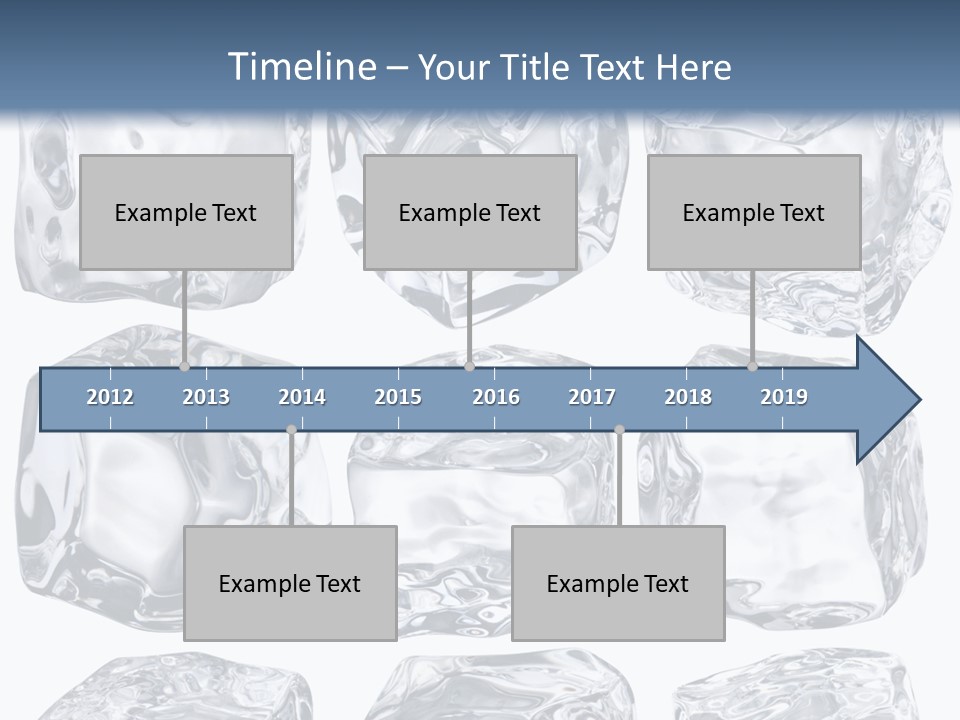 Timeline – Your Title Text Here

Example Text

Example Text

Example Text

2012 2013 2014 2015 2016 2017 2018 2019

Example Text

Example Text